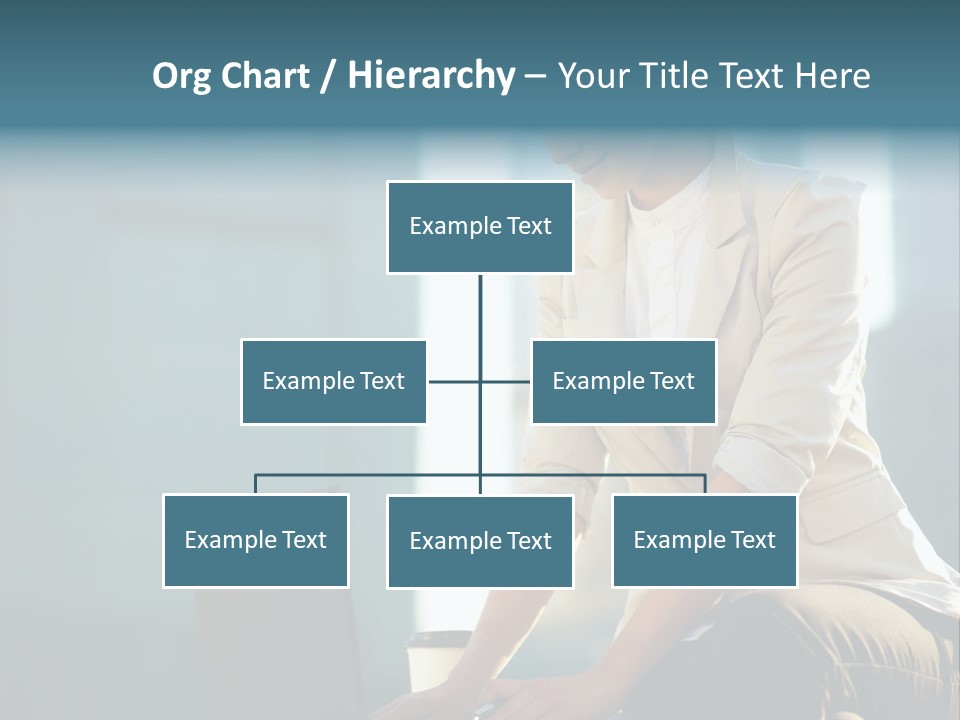 Org Chart / Hierarchy – Your Title Text Here

Example Text

Example Text

Example Text

Example Text

Example Text

Example Text